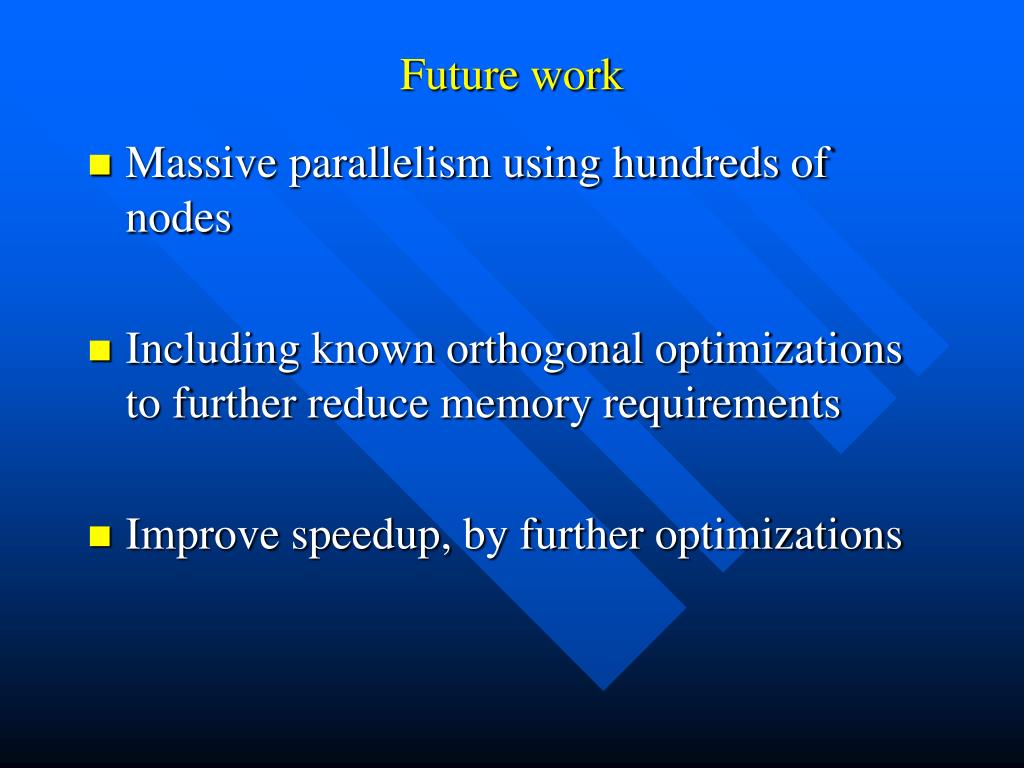 Future work

- Massive parallelism using hundreds of nodes

- Including known orthogonal optimizations to further reduce memory requirements

- Improve speedup, by further optimizations